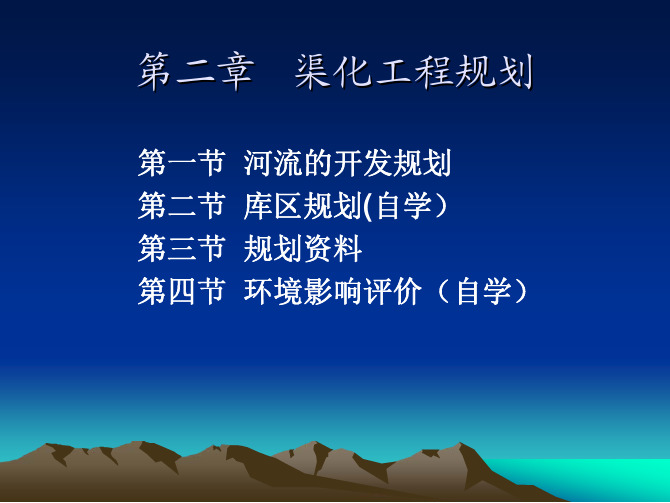 第二章　渠化工程规划

第一节　河流的开发规划
第二节　库区规划(自学）
第三节　规划资料
第四节　环境影响评价（自学）